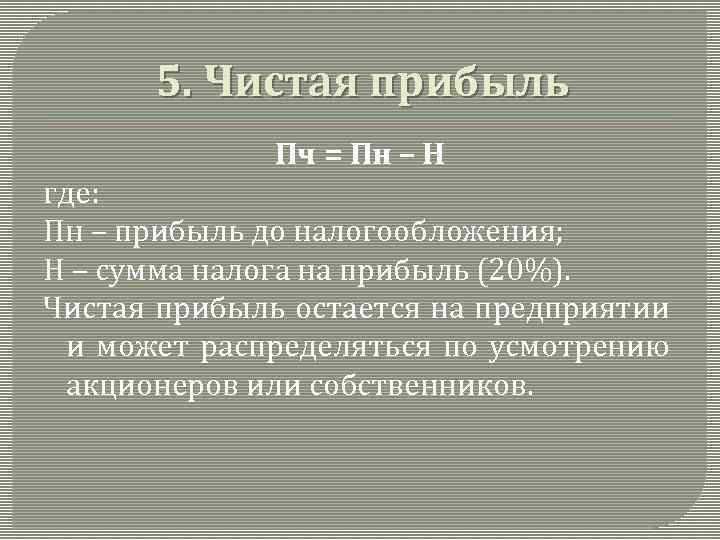 5. Чистая прибыль

Пч = Пн – Н

где:
Пн – прибыль до налогообложения;
Н – сумма налога на прибыль (20%).
Чистая прибыль остается на предприятии и может распределяться по усмотрению акционеров или собственников.